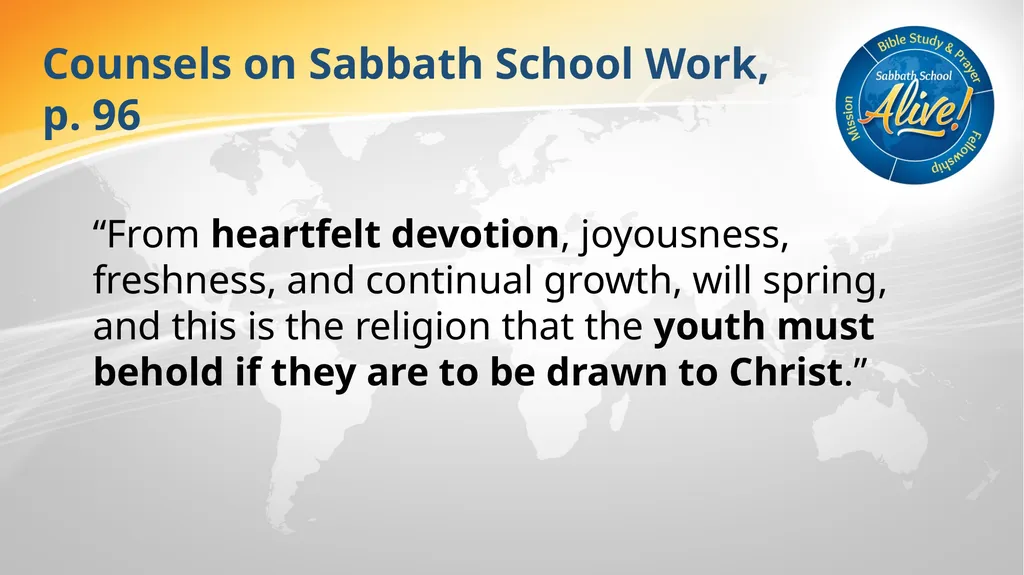 Counsels on Sabbath School Work, p. 96

Bible Study & Prayer
Sabbath School
Alive!
Mission
Fellowship

"From heartfelt devotion, joyousness, freshness, and continual growth, will spring, and this is the religion that the youth must behold if they are to be drawn to Christ."